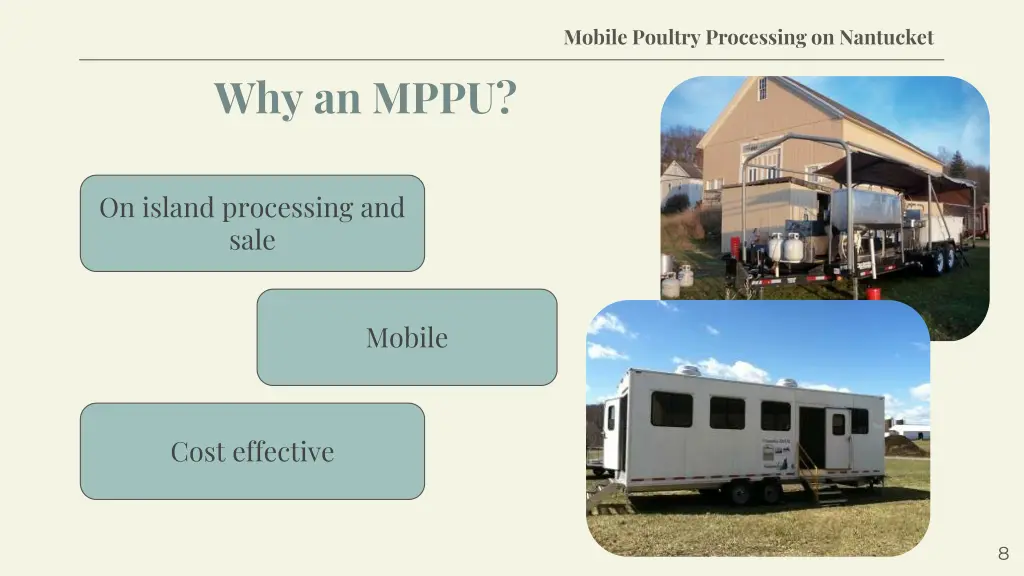 Mobile Poultry Processing on Nantucket

Why an MPPU?

On island processing and sale

Mobile

Cost effective

8